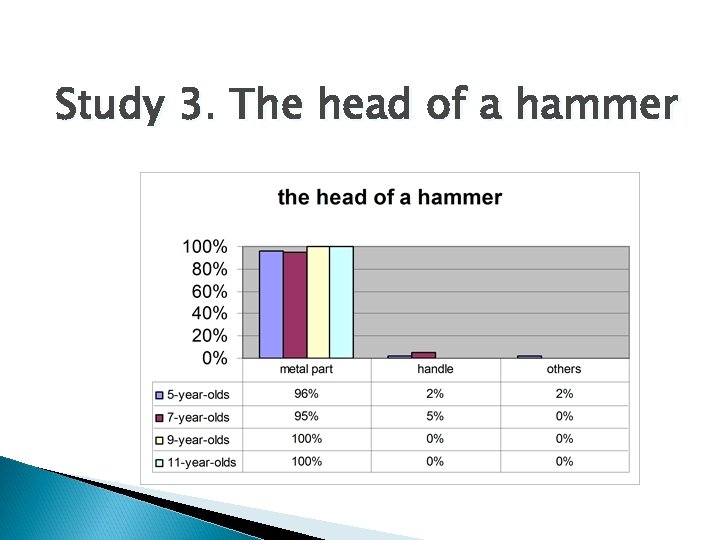 Study 3. The head of a hammer

the head of a hammer

100%
80%
60%
40%
20%
0%

| | metal part | handle | others |
|---|---|---|---|
| 5-year-olds | 96% | 2% | 2% |
| 7-year-olds | 95% | 5% | 0% |
| 9-year-olds | 100% | 0% | 0% |
| 11-year-olds | 100% | 0% | 0% |